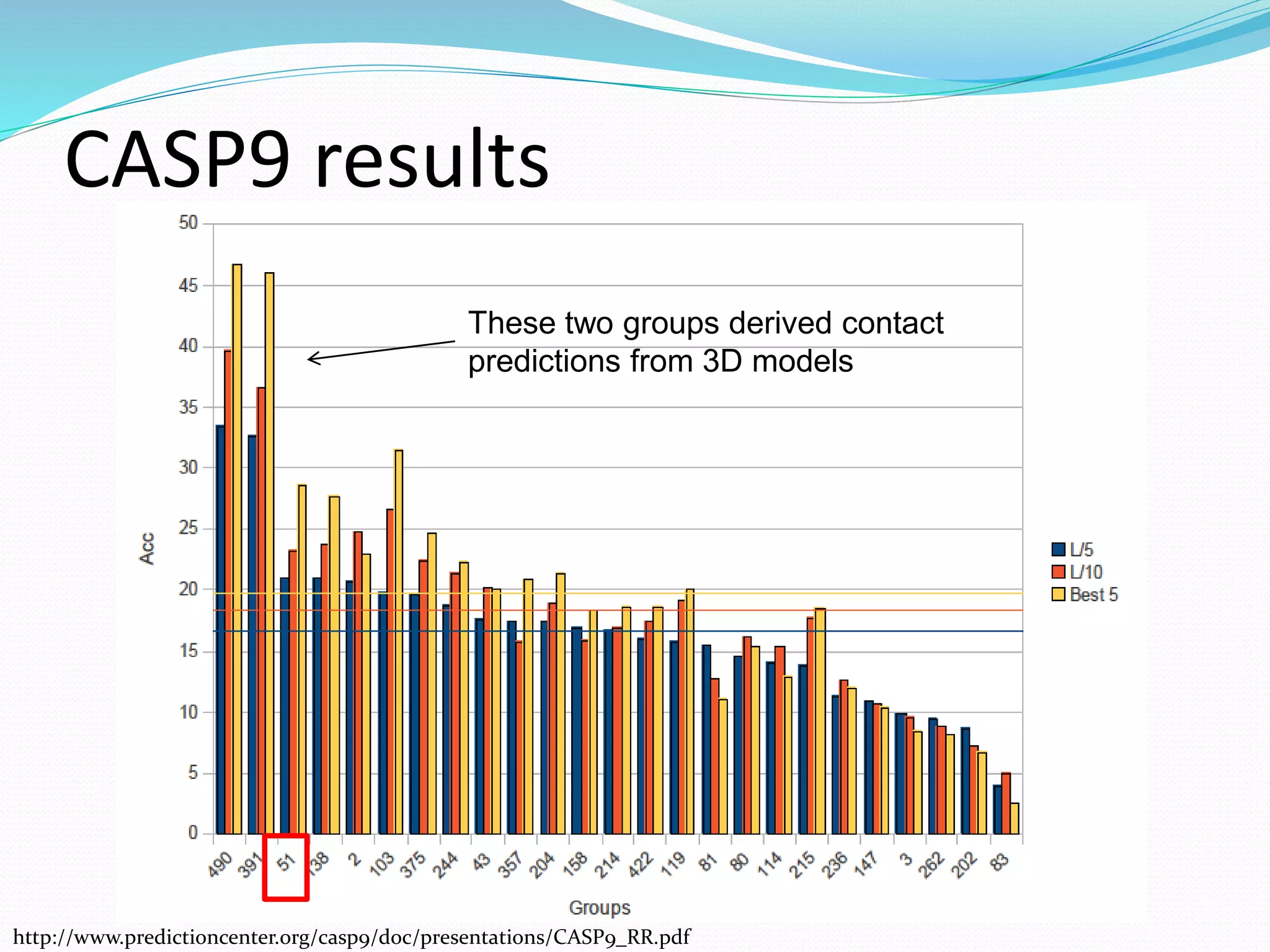 CASP9 results

50
45
40
35
30
25
20
15
10
5
0

Acc

These two groups derived contact predictions from 3D models

L/5
L/10
Best 5

490 391 51 138 2 103 375 244 43 357 204 158 214 422 119 81 80 114 215 236 147 3 262 202 83

Groups

http://www.predictioncenter.org/casp9/doc/presentations/CASP9_RR.pdf